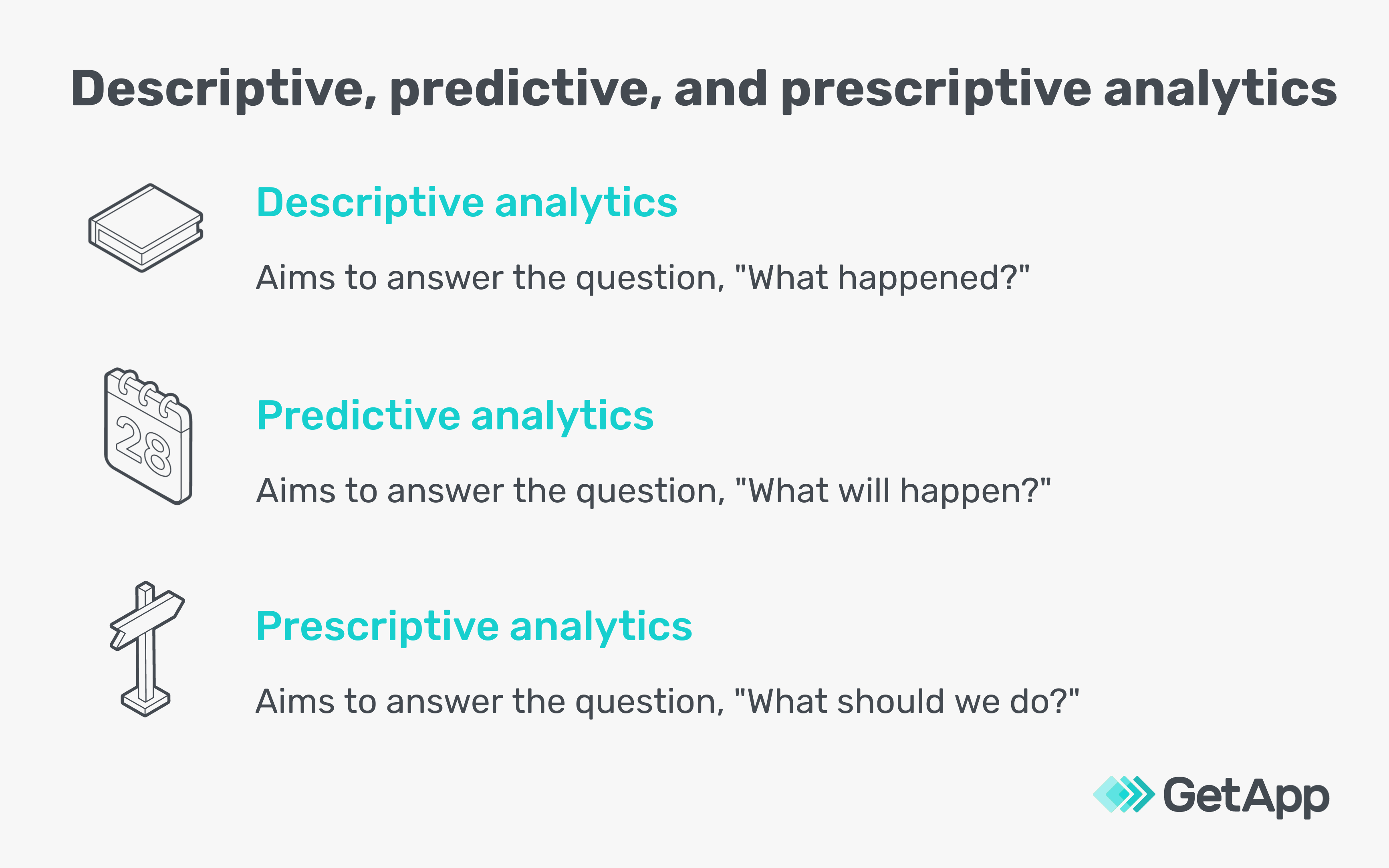 Descriptive, predictive, and prescriptive analytics

Descriptive analytics

Aims to answer the question, "What happened?"

28

Predictive analytics

Aims to answer the question, "What will happen?"

Prescriptive analytics

Aims to answer the question, "What should we do?"

GetApp